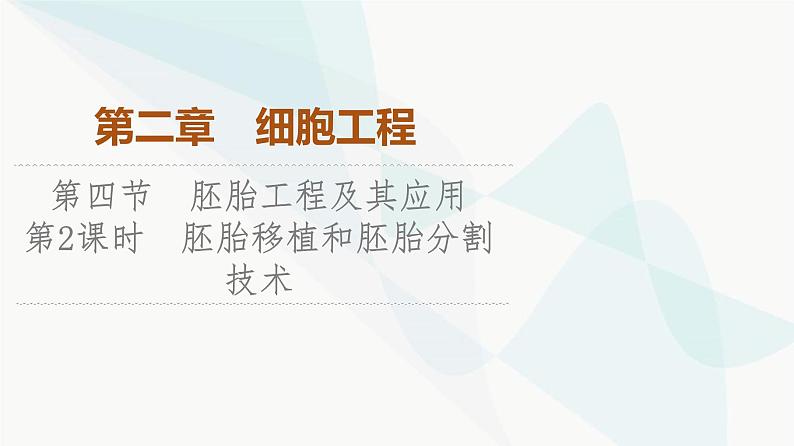 第二章　细胞工程

第四节　胚胎工程及其应用
第2课时　胚胎移植和胚胎分割技术